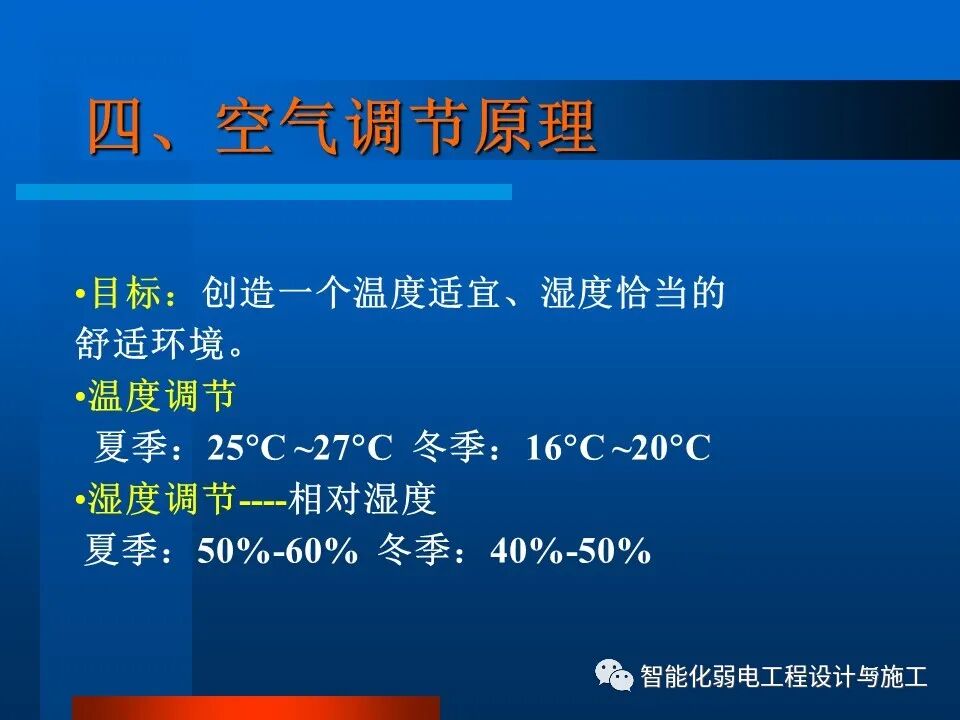 四、空气调节原理

•目标：创造一个温度适宜、湿度恰当的舒适环境。

•温度调节

夏季：25°C ~27°C 冬季：16°C ~20°C

•湿度调节----相对湿度

夏季：50%-60% 冬季：40%-50%

智能化弱电工程设计与施工